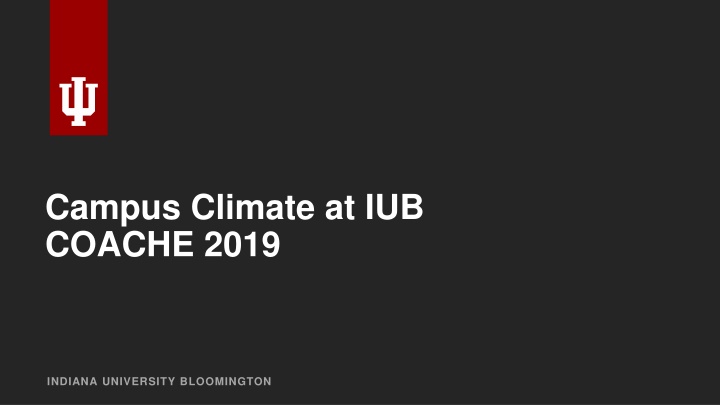 Campus Climate at IUB
COACHE 2019

INDIANA UNIVERSITY BLOOMINGTON